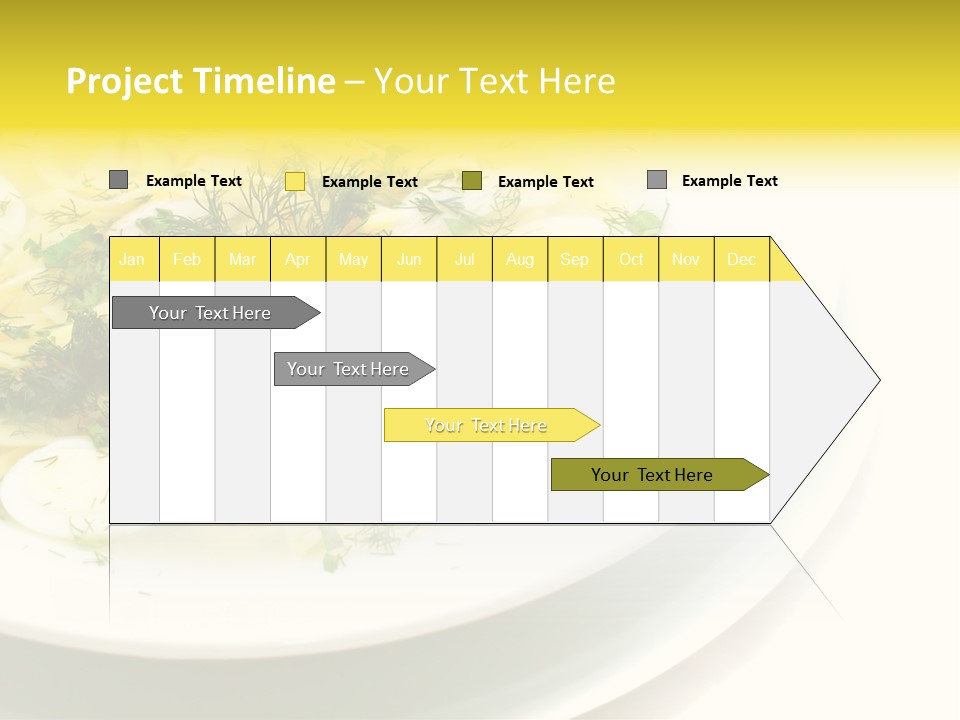 Project Timeline – Your Text Here

Example Text Example Text Example Text Example Text

| Jan | Feb | Mar | Apr | May | Jun | Jul | Aug | Sep | Oct | Nov | Dec |
|---|---|---|---|---|---|---|---|---|---|---|---|

Your Text Here

Your Text Here

Your Text Here

Your Text Here